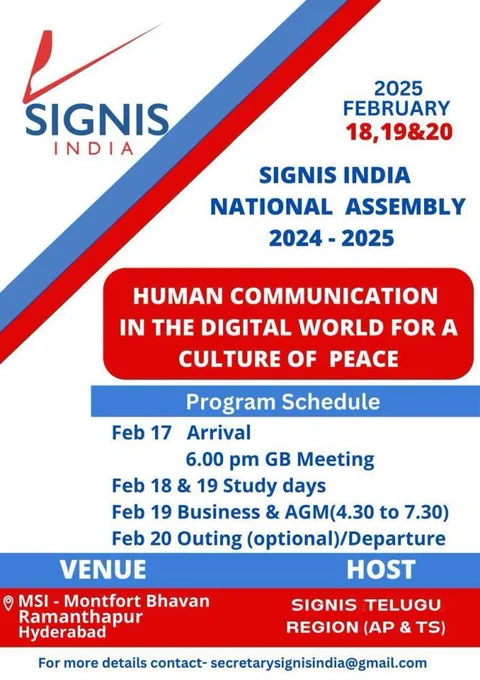 SIGNIS
INDIA

2025
FEBRUARY
18,19&20

SIGNIS INDIA
NATIONAL ASSEMBLY
2024 - 2025

HUMAN COMMUNICATION IN THE DIGITAL WORLD FOR A CULTURE OF PEACE

Program Schedule

Feb 17 Arrival
6.00 pm GB Meeting
Feb 18 & 19 Study days
Feb 19 Business & AGM(4.30 to 7.30)
Feb 20 Outing (optional)/Departure

VENUE

MSI - Montfort Bhavan
Ramanthapur
Hyderabad

HOST

SIGNIS TELUGU REGION (AP & TS)

For more details contact- secretarysignisindia@gmail.com